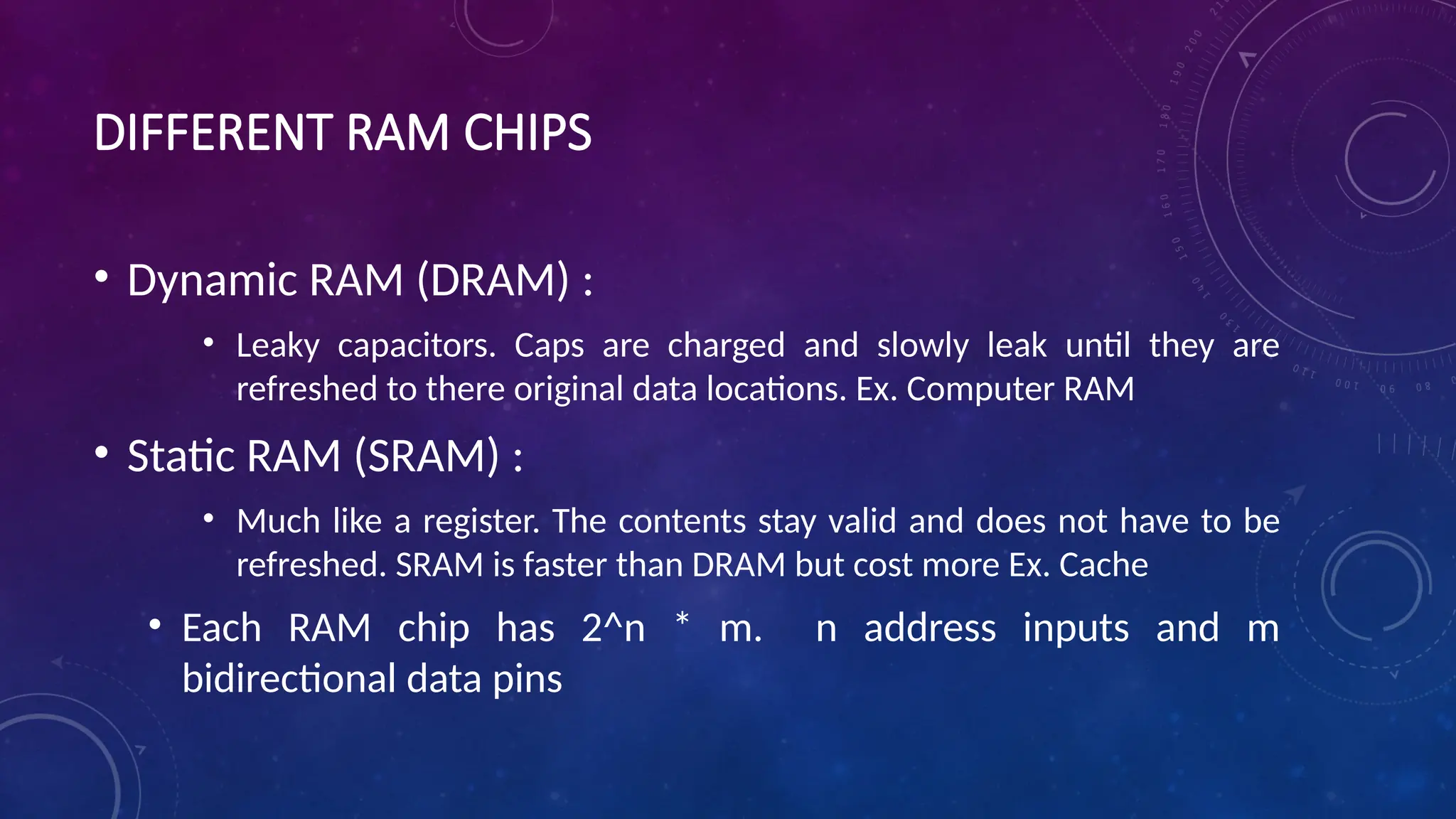 DIFFERENT RAM CHIPS

• Dynamic RAM (DRAM) :

• Leaky capacitors. Caps are charged and slowly leak until they are refreshed to there original data locations. Ex. Computer RAM

• Static RAM (SRAM) :

• Much like a register. The contents stay valid and does not have to be refreshed. SRAM is faster than DRAM but cost more Ex. Cache

• Each RAM chip has 2^n * m. n address inputs and m bidirectional data pins